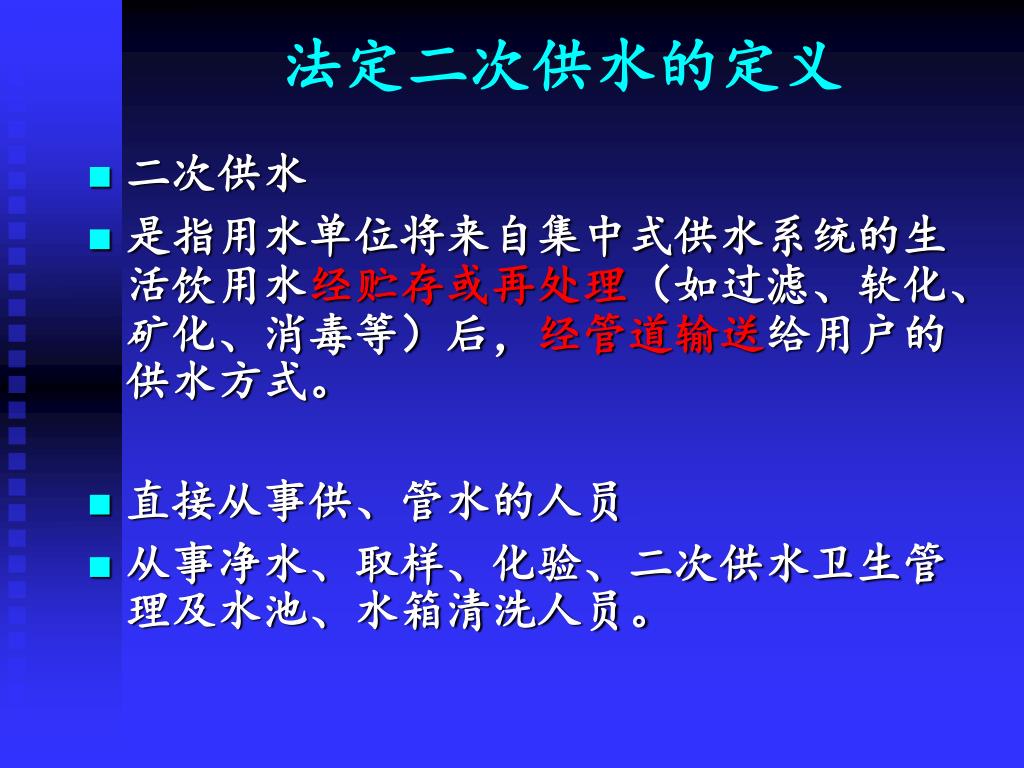 法定二次供水的定义

二次供水

是指用水单位将来自集中式供水系统的生活饮用水经贮存或再处理（如过滤、软化、矿化、消毒等）后，经管道输送给用户的供水方式。

直接从事供、管水的人员

从事净水、取样、化验、二次供水卫生管理及水池、水箱清洗人员。